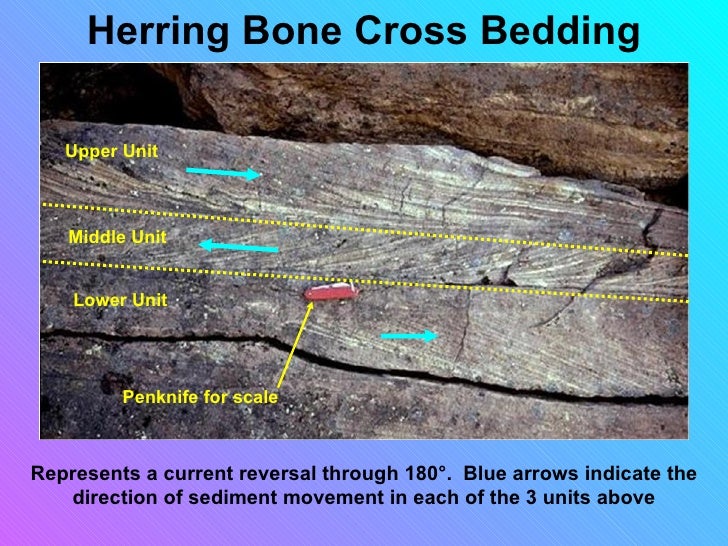 Herring Bone Cross Bedding

Upper Unit

Middle Unit

Lower Unit

Penknife for scale

Represents a current reversal through 180°. Blue arrows indicate the direction of sediment movement in each of the 3 units above